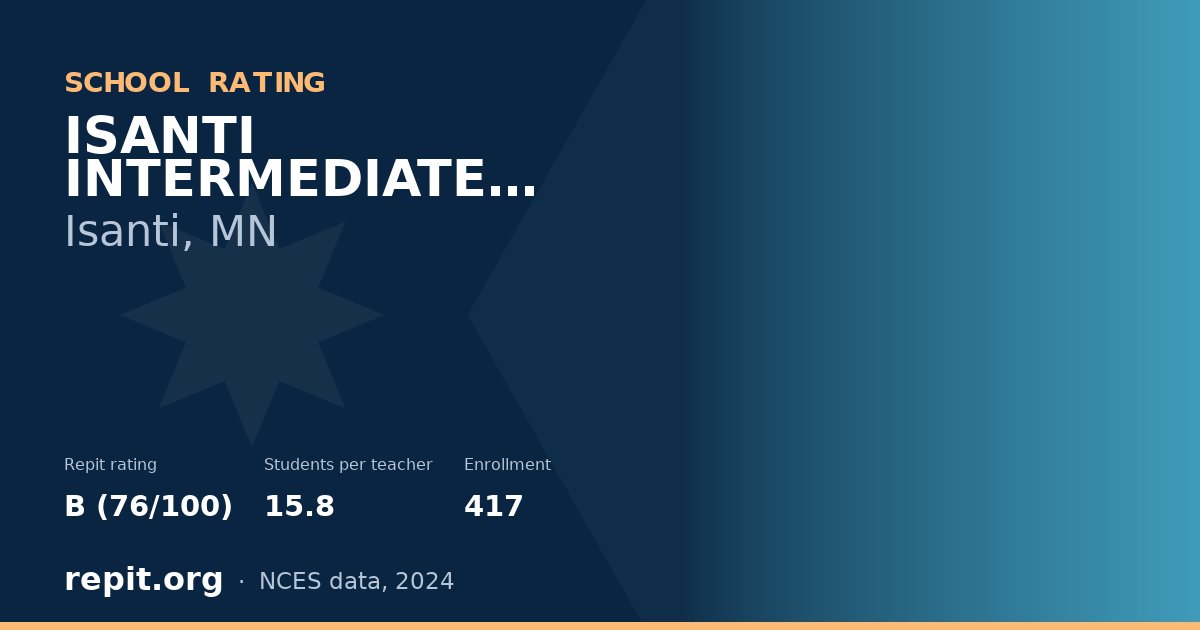 SCHOOL RATING

ISANTI INTERMEDIATE...

Isanti, MN

Repit rating
B (76/100)

Students per teacher
15.8

Enrollment
417

repit.org · NCES data, 2024